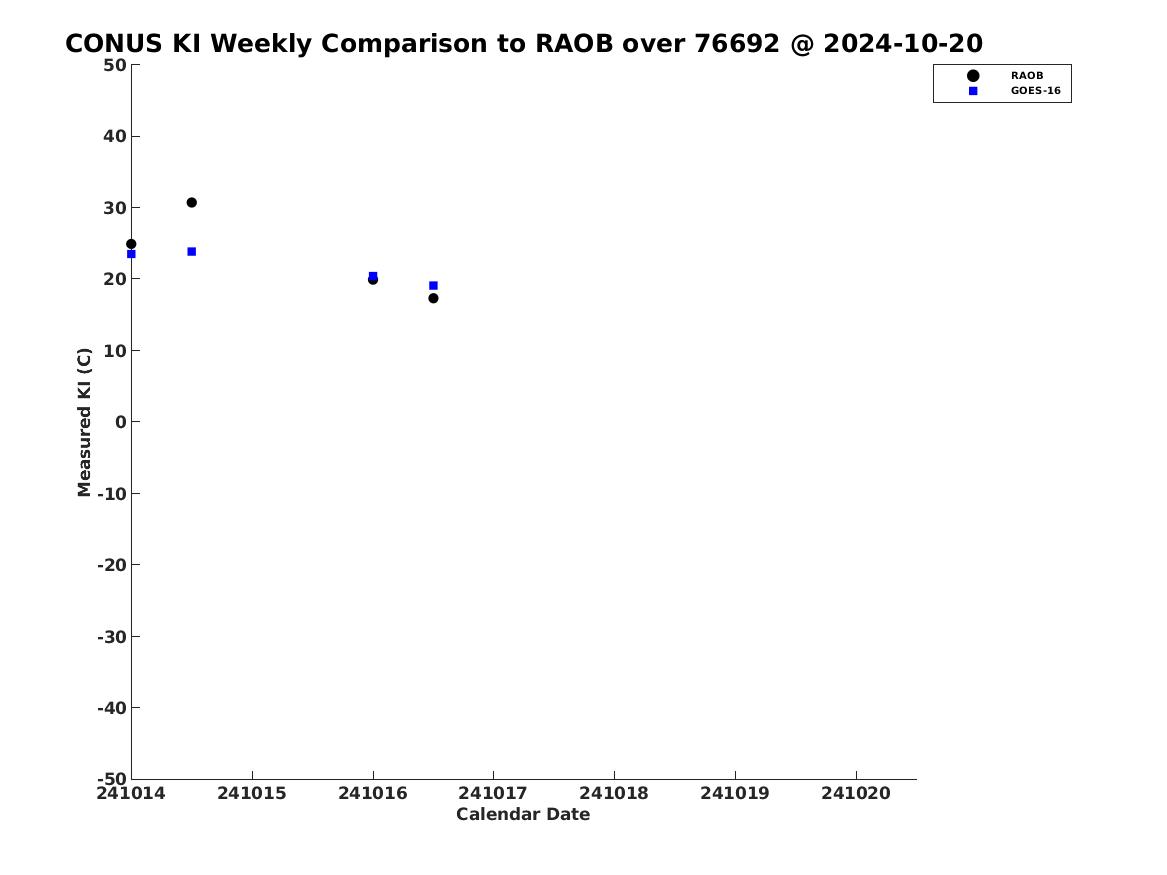 CONUS KI Weekly Comparison to RAOB over 76692 @ 2024-10-20

RAOB
GOES-16

Measured KI (C)

50
40
30
20
10
0
-10
-20
-30
-40
-50

241014
241015
241016
241017
241018
241019
241020

Calendar Date